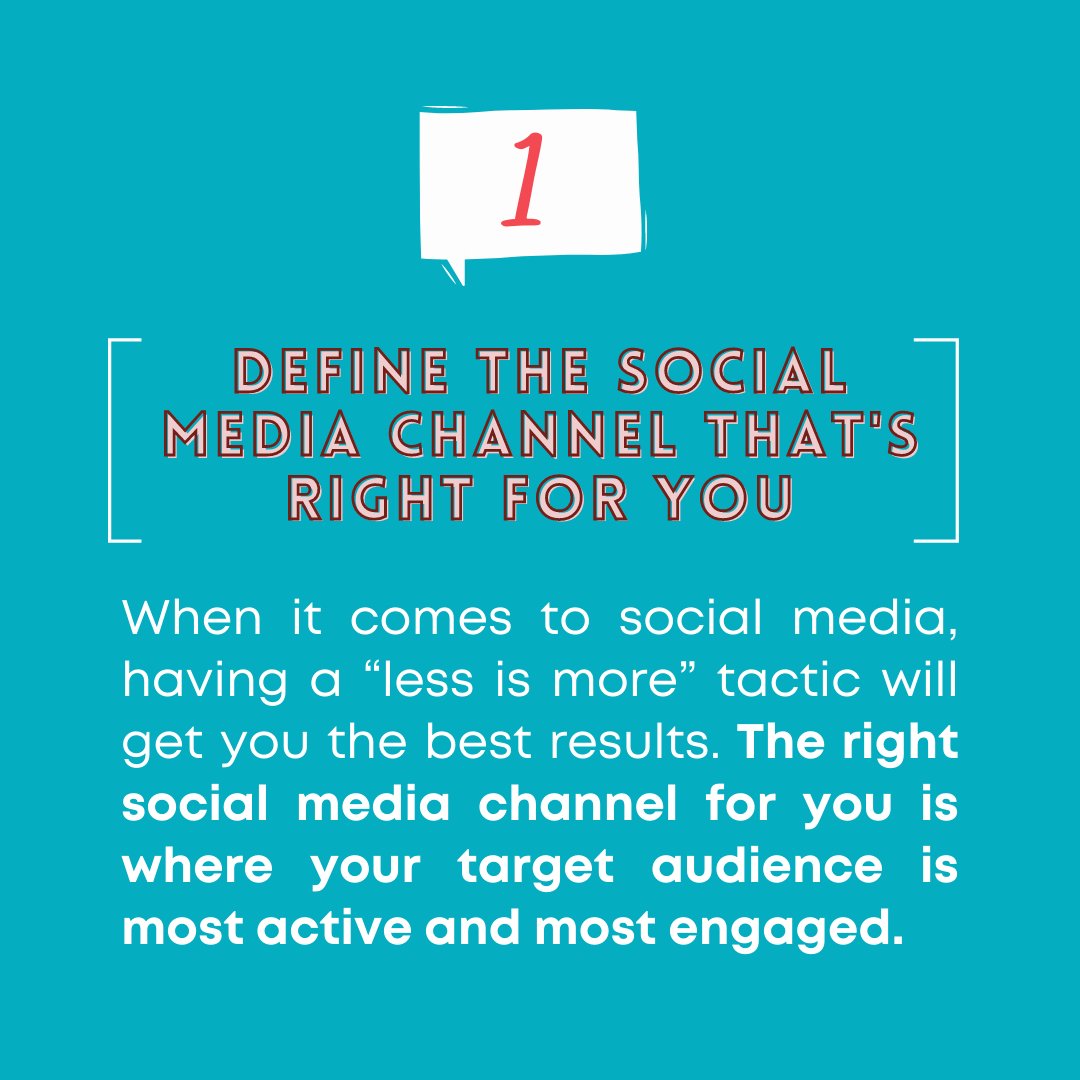 1

DEFINE THE SOCIAL MEDIA CHANNEL THAT'S RIGHT FOR YOU

When it comes to social media, having a “less is more” tactic will get you the best results. The right social media channel for you is where your target audience is most active and most engaged.